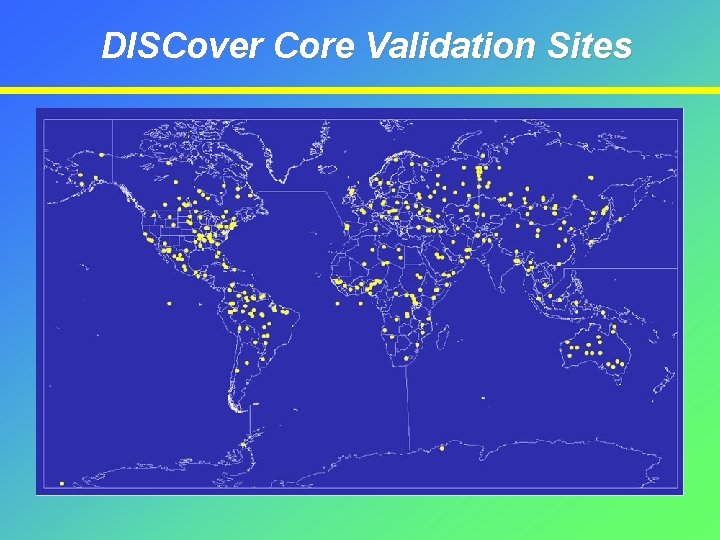 DISCover Core Validation Sites